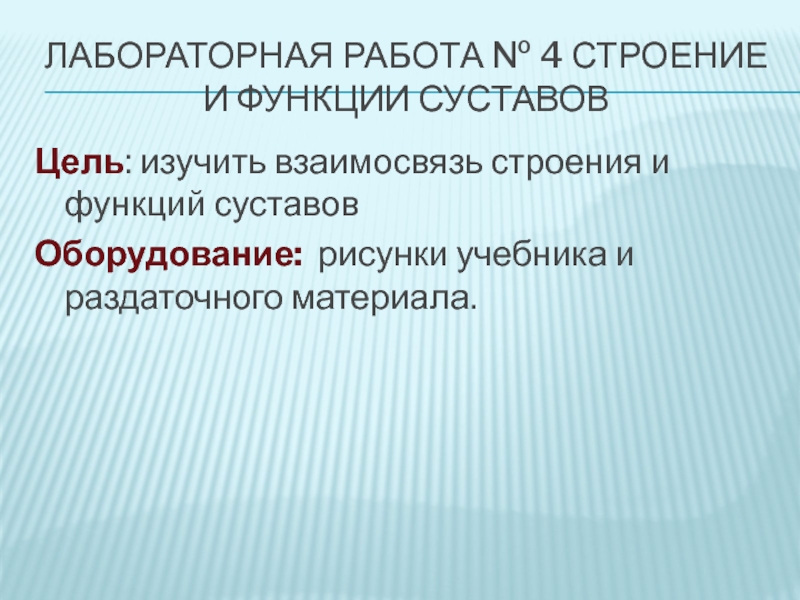 ЛАБОРАТОРНАЯ РАБОТА № 4 СТРОЕНИЕ И ФУНКЦИИ СУСТАВОВ

Цель: изучить взаимосвязь строения и функций суставов

Оборудование: рисунки учебника и раздаточного материала.